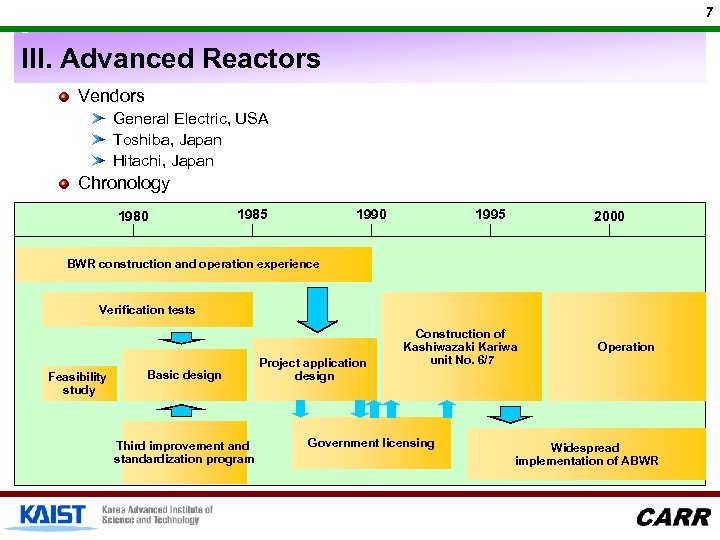 7

III. Advanced Reactors

Vendors
General Electric, USA
Toshiba, Japan
Hitachi, Japan

Chronology

1980
1985
1990
1995
2000

BWR construction and operation experience

Verification tests

Feasibility study

Basic design

Third improvement and standardization program

Project application design

Government licensing

Construction of Kashiwazaki Kariwa unit No. 6/7

Operation

Widespread implementation of ABWR

KAIST Korea Advanced Institute of Science and Technology

CARR